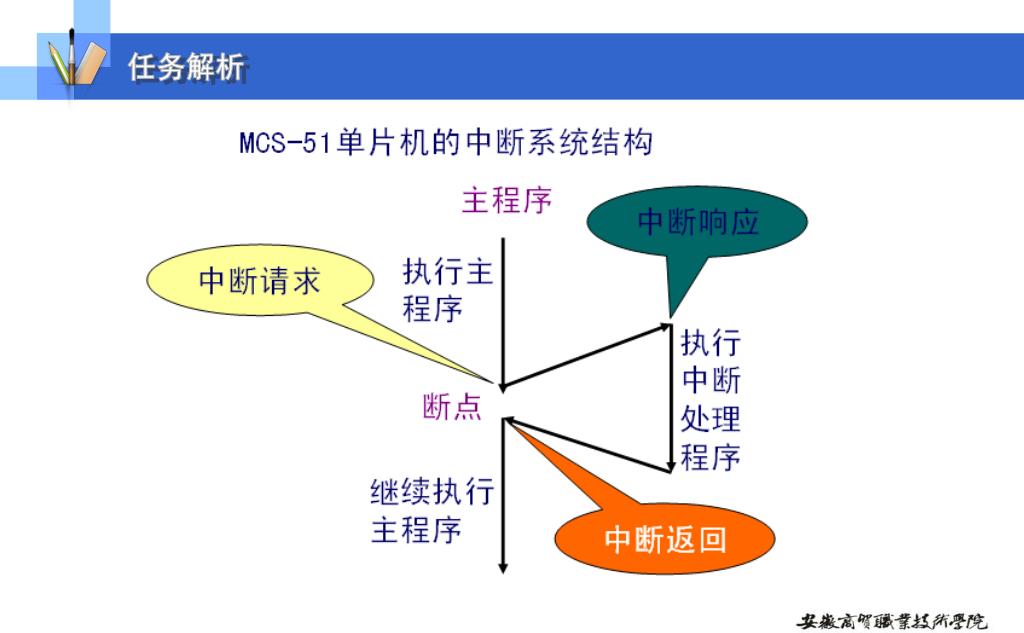 任务解析

MCS-51单片机的中断系统结构

主程序

中断响应

中断请求

执行主程序

执行中断处理程序

断点

继续执行主程序

中断返回

安徽商贸職業技術學院